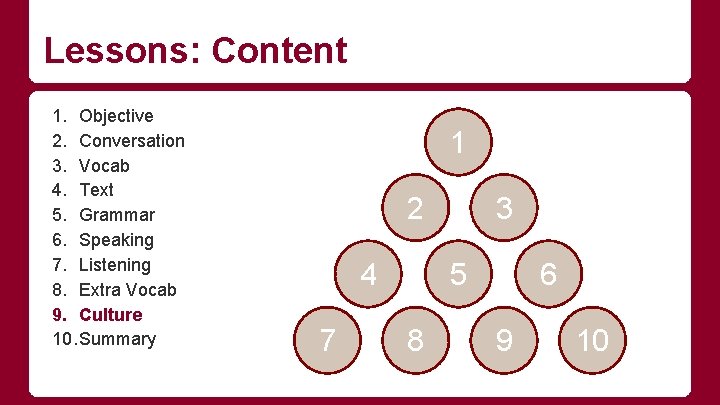 Lessons: Content

1. Objective
2. Conversation
3. Vocab
4. Text
5. Grammar
6. Speaking
7. Listening
8. Extra Vocab
9. Culture
10. Summary

1
2 3
4 5 6
7 8 9 10